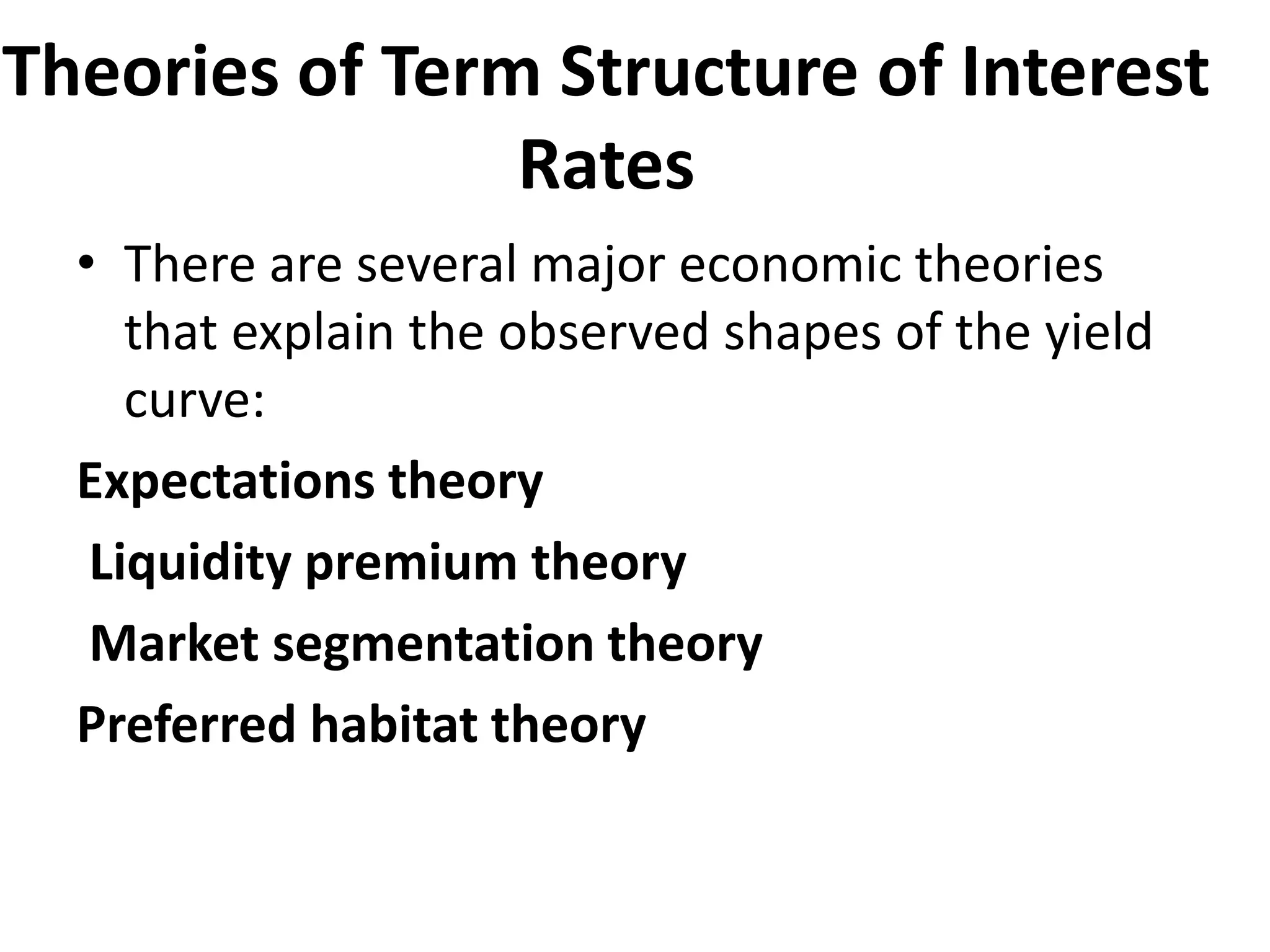 Theories of Term Structure of Interest Rates

• There are several major economic theories that explain the observed shapes of the yield curve:

Expectations theory

Liquidity premium theory

Market segmentation theory

Preferred habitat theory